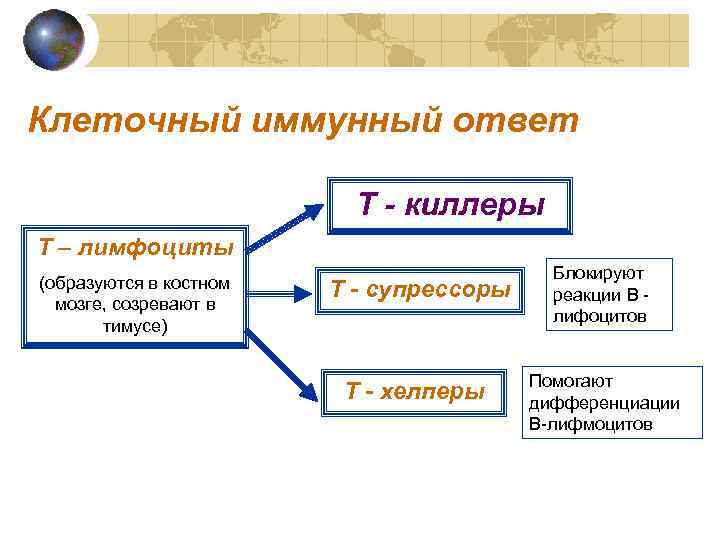 Клеточный иммунный ответ

Т – лимфоциты

(образуются в костном мозге, созревают в тимусе)

Т - киллеры

Т - супрессоры

Блокируют реакции В - лифоцитов

Т - хелперы

Помогают дифференциации В-лифмоцитов